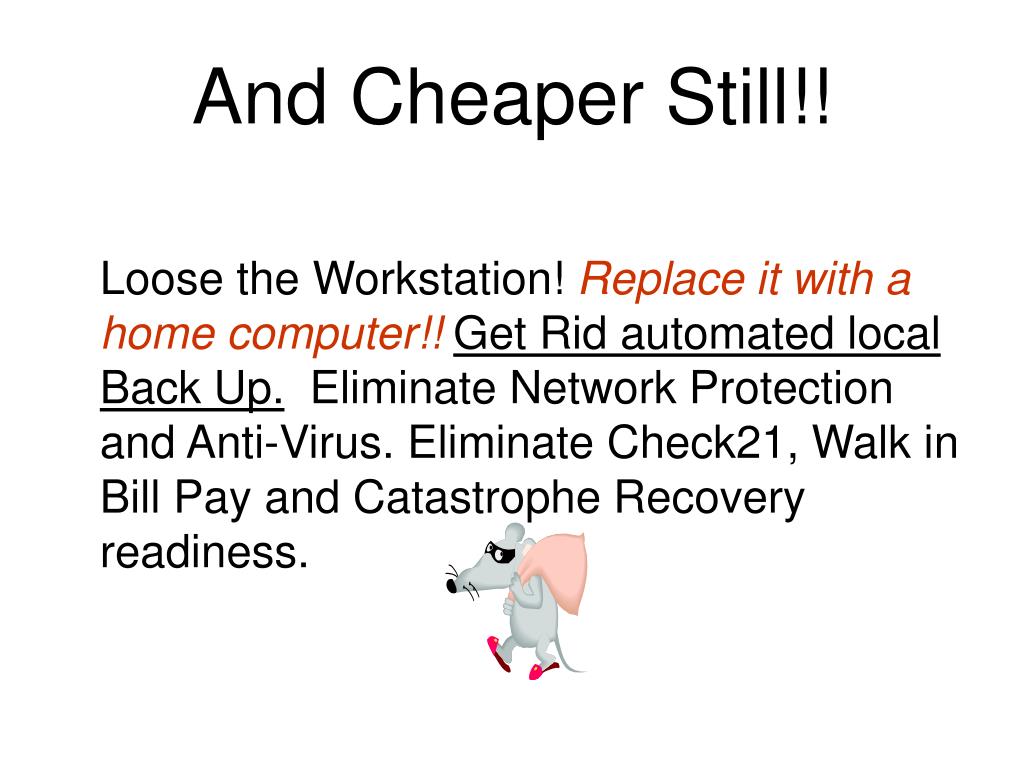 And Cheaper Still!!

Loose the Workstation! Replace it with a home computer!! Get Rid automated local Back Up. Eliminate Network Protection and Anti-Virus. Eliminate Check21, Walk in Bill Pay and Catastrophe Recovery readiness.